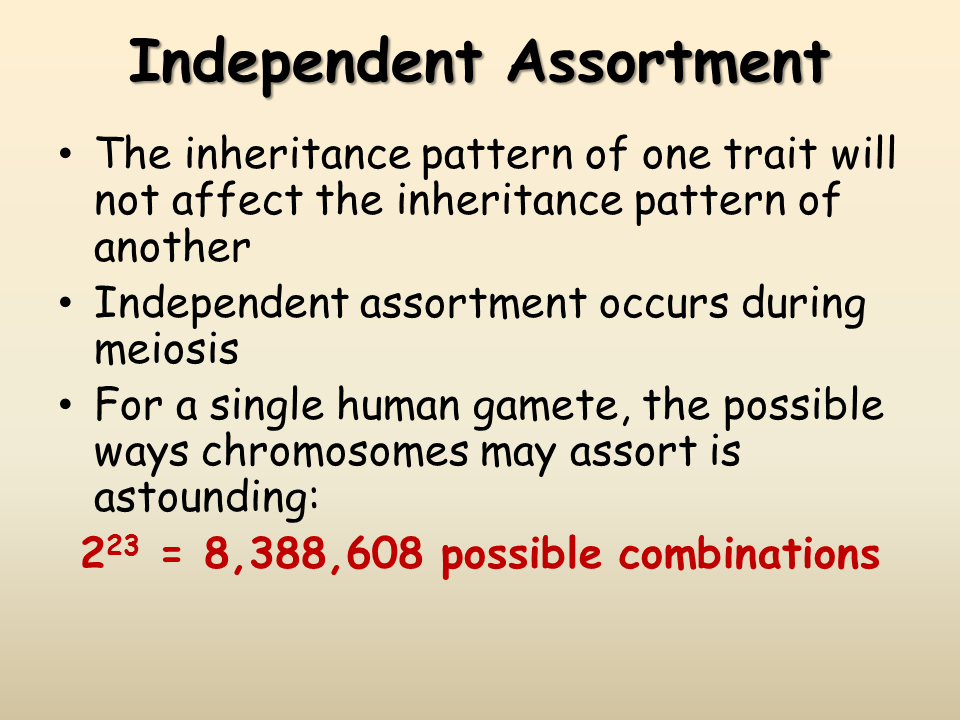 Independent Assortment

• The inheritance pattern of one trait will not affect the inheritance pattern of another

• Independent assortment occurs during meiosis

• For a single human gamete, the possible ways chromosomes may assort is astounding:

$2^{23}$ = 8,388,608 possible combinations